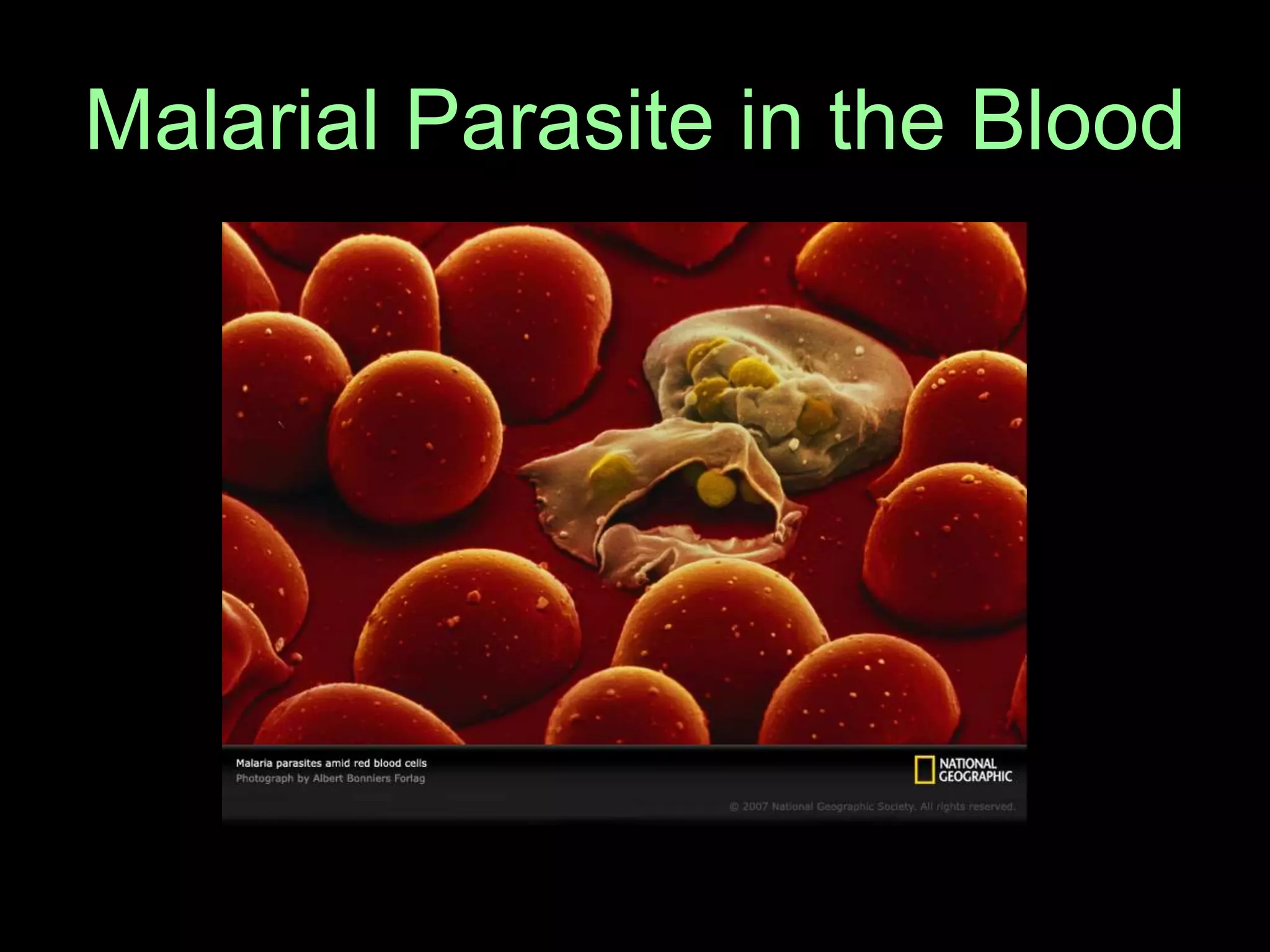 Malarial Parasite in the Blood

Malaria parasites amid red blood cells
Photograph by Albert Bonniers Forlag

NATIONAL GEOGRAPHIC

© 2007 National Geographic Society. All rights reserved.